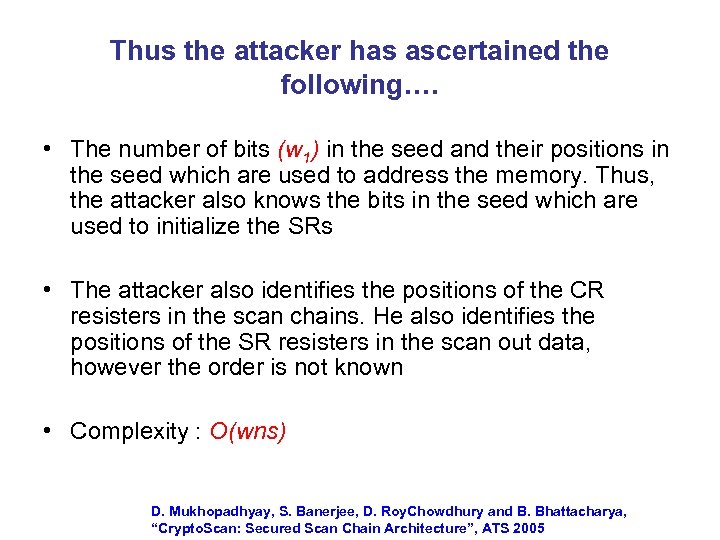 Thus the attacker has ascertained the following….

• The number of bits $(w_1)$ in the seed and their positions in the seed which are used to address the memory. Thus, the attacker also knows the bits in the seed which are used to initialize the SRs

• The attacker also identifies the positions of the CR resisters in the scan chains. He also identifies the positions of the SR resisters in the scan out data, however the order is not known

• Complexity : $O(wns)$

D. Mukhopadhyay, S. Banerjee, D. RoyChowdhury and B. Bhattacharya, "CryptoScan: Secured Scan Chain Architecture", ATS 2005